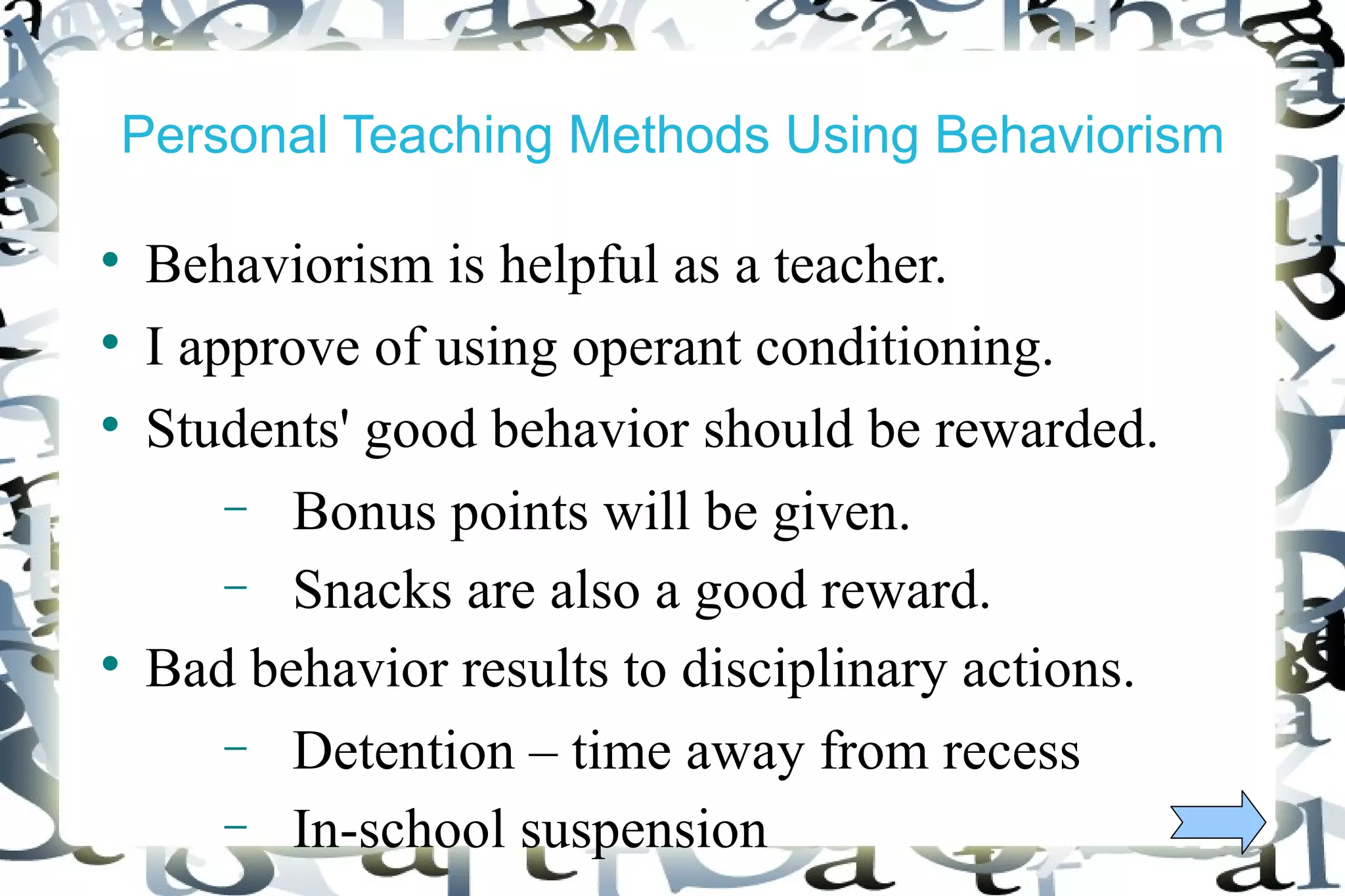 Personal Teaching Methods Using Behaviorism

• Behaviorism is helpful as a teacher.
• I approve of using operant conditioning.
• Students' good behavior should be rewarded.
  – Bonus points will be given.
  – Snacks are also a good reward.
• Bad behavior results to disciplinary actions.
  – Detention – time away from recess
  – In-school suspension